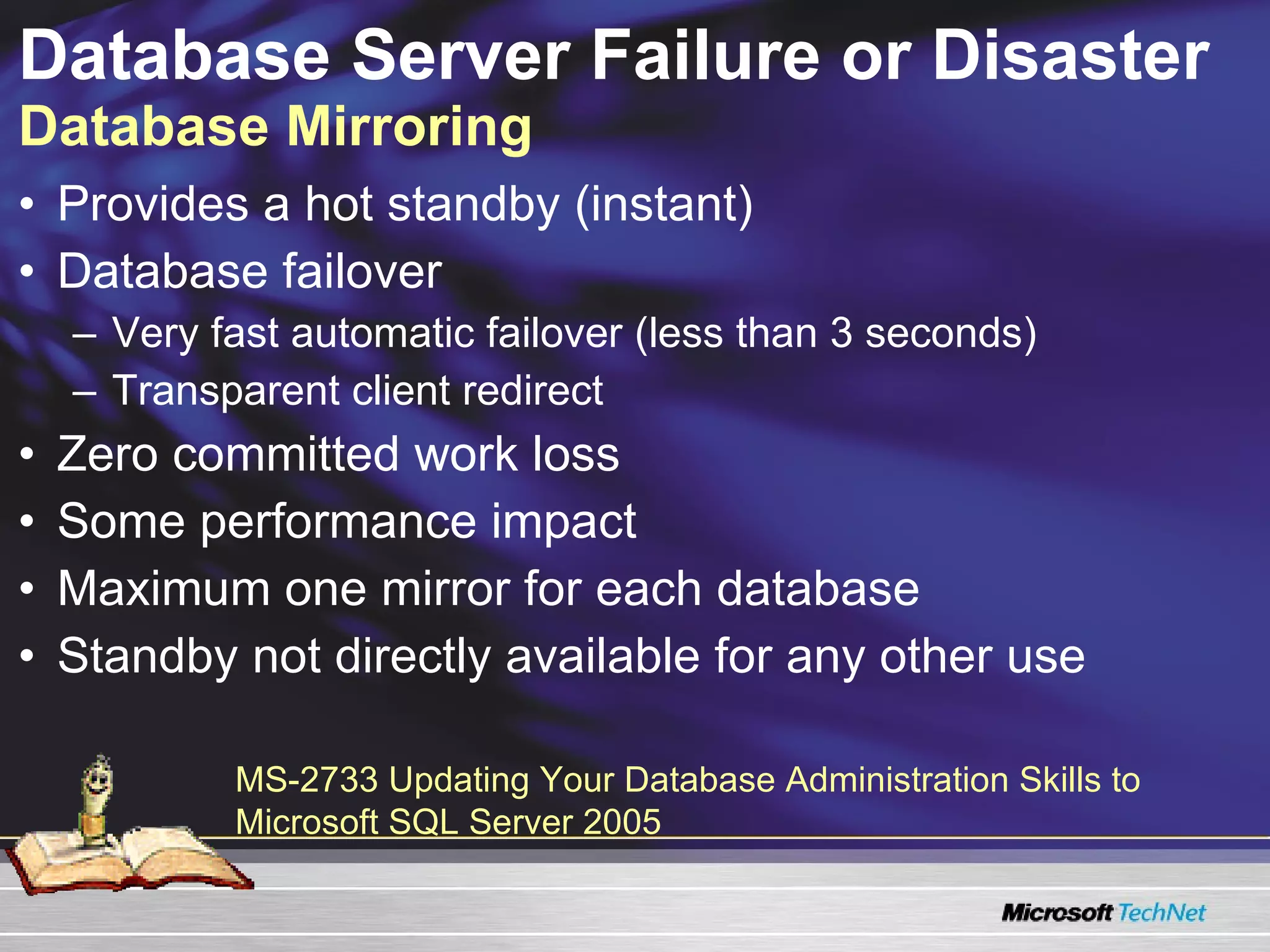 Database Server Failure or Disaster
Database Mirroring

• Provides a hot standby (instant)
• Database failover
– Very fast automatic failover (less than 3 seconds)
– Transparent client redirect
• Zero committed work loss
• Some performance impact
• Maximum one mirror for each database
• Standby not directly available for any other use

MS-2733 Updating Your Database Administration Skills to Microsoft SQL Server 2005

Microsoft TechNet